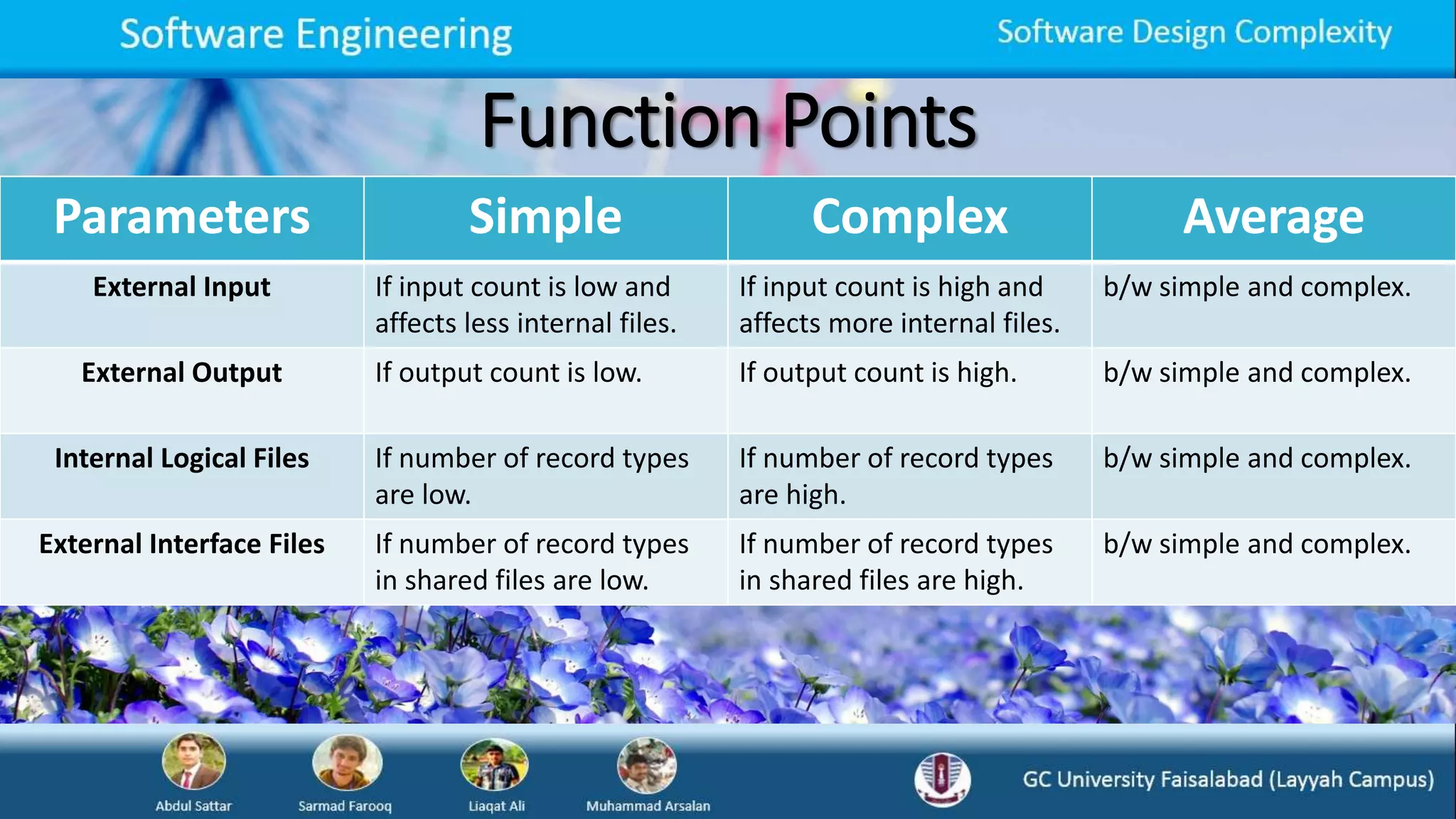 Software Engineering

Software Design Complexity

Function Points

| Parameters | Simple | Complex | Average |
|---|---|---|---|
| External Input | If input count is low and affects less internal files. | If input count is high and affects more internal files. | b/w simple and complex. |
| External Output | If output count is low. | If output count is high. | b/w simple and complex. |
| Internal Logical Files | If number of record types are low. | If number of record types are high. | b/w simple and complex. |
| External Interface Files | If number of record types in shared files are low. | If number of record types in shared files are high. | b/w simple and complex. |

Abdul Sattar

Sarmad Farooq

Liaqat Ali

Muhammad Arsalan

GC University Faisalabad (Layyah Campus)